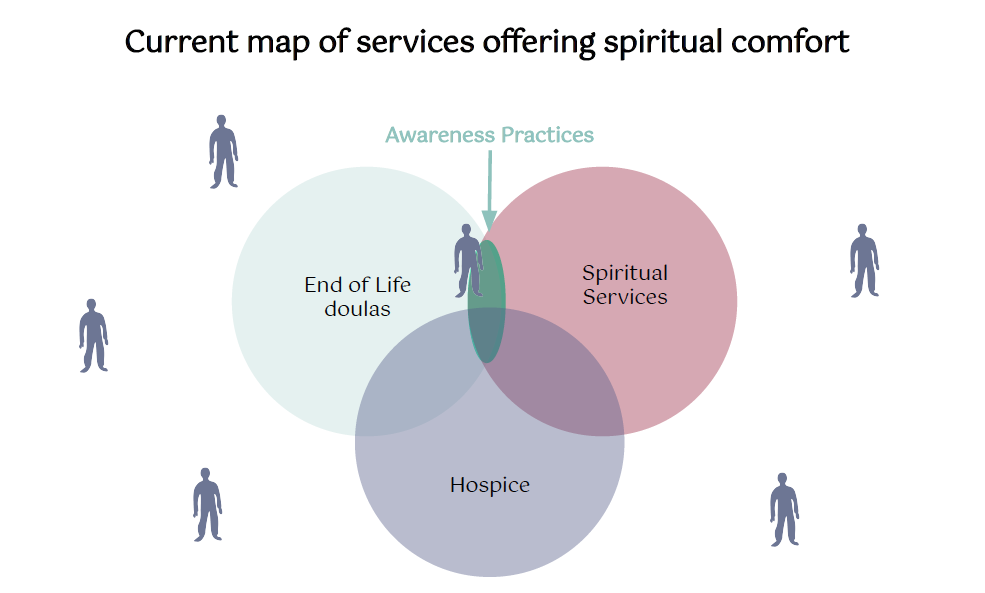 Current map of services offering spiritual comfort

Awareness Practices

End of Life doulas

Spiritual Services

Hospice